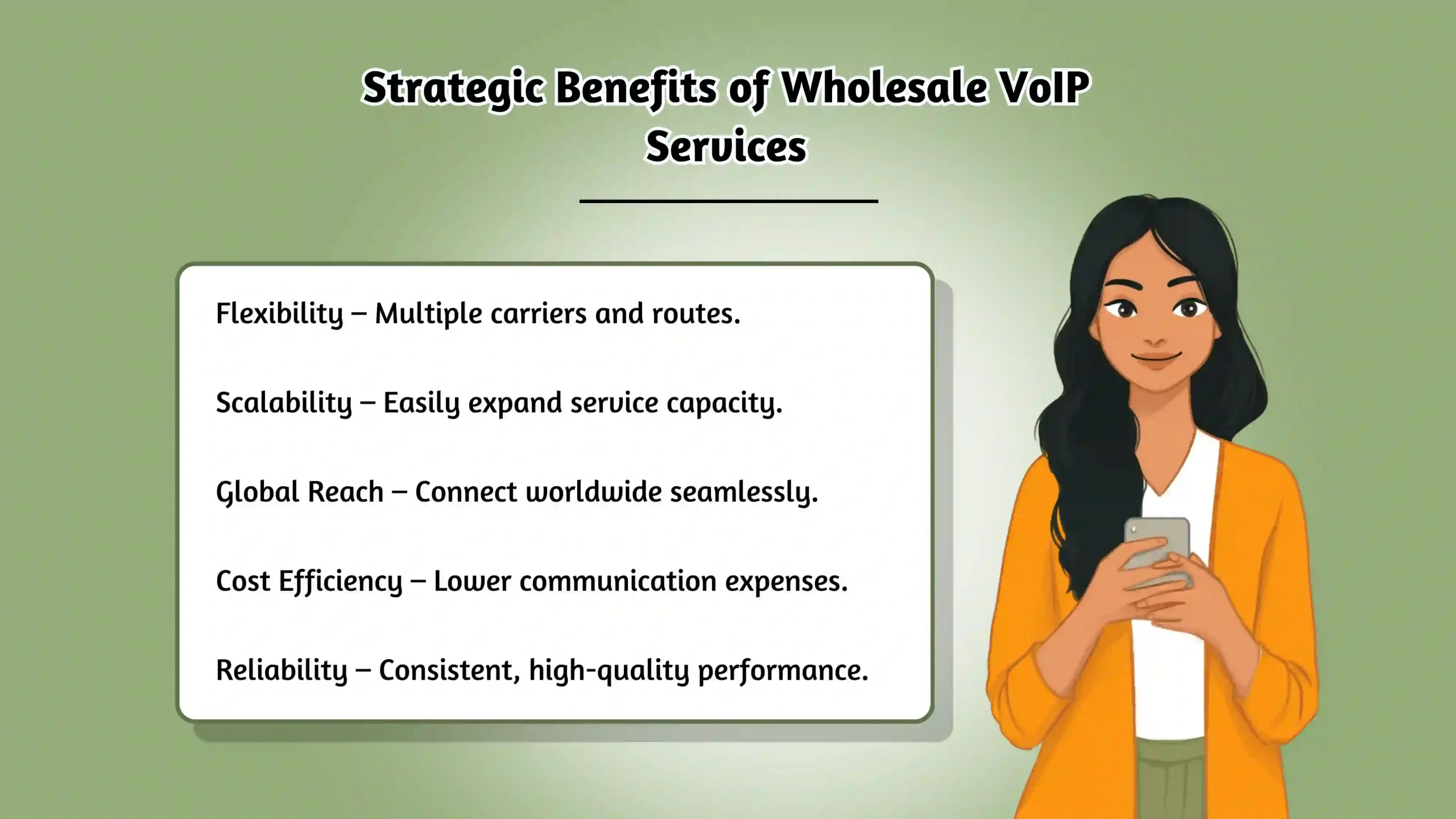 Strategic Benefits of Wholesale VoIP Services

Flexibility – Multiple carriers and routes.

Scalability – Easily expand service capacity.

Global Reach – Connect worldwide seamlessly.

Cost Efficiency – Lower communication expenses.

Reliability – Consistent, high-quality performance.